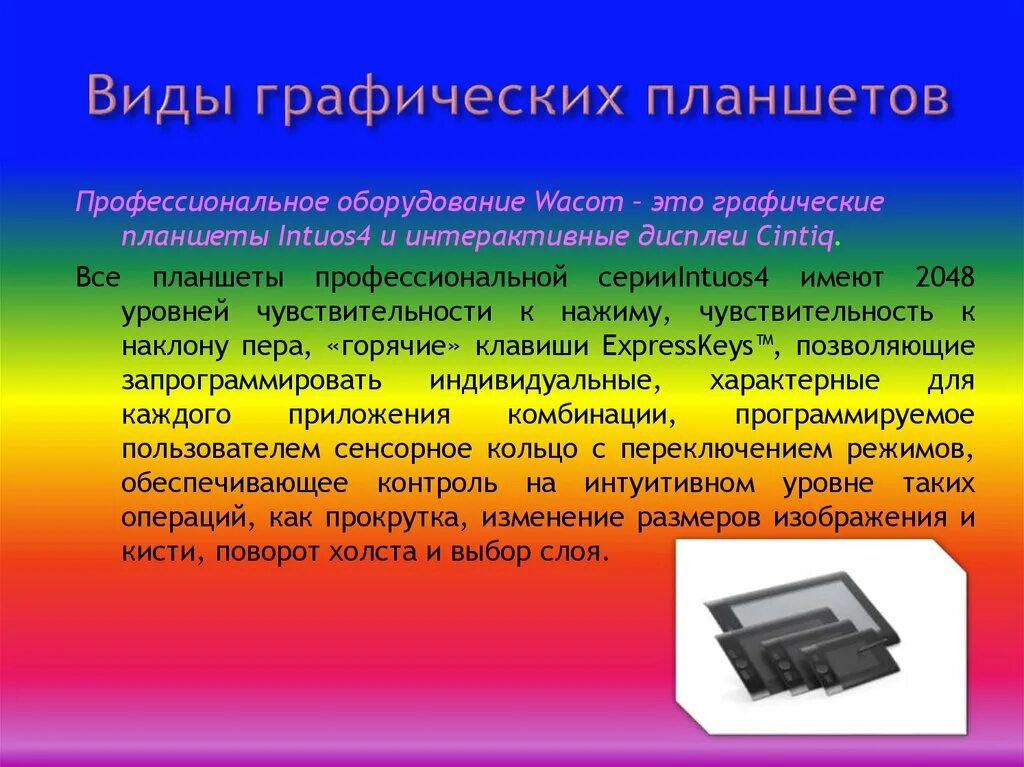 Виды графических планшетов

Профессиональное оборудование Wacom – это графические планшеты Intuos4 и интерактивные дисплеи Cintiq.

Все планшеты профессиональной серииIntuos4 имеют 2048 уровней чувствительности к нажиму, чувствительность к наклону пера, «горячие» клавиши ExpressKeys™, позволяющие запрограммировать индивидуальные, характерные для каждого приложения комбинации, программируемое пользователем сенсорное кольцо с переключением режимов, обеспечивающее контроль на интуитивном уровне таких операций, как прокрутка, изменение размеров изображения и кисти, поворот холста и выбор слоя.